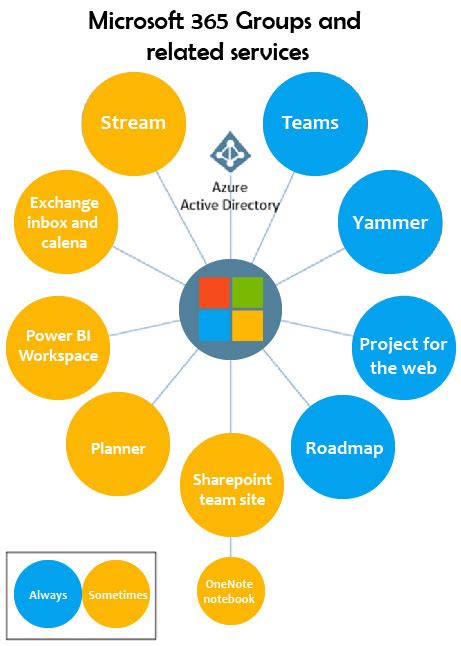 Microsoft 365 Groups and related services

Stream

Teams

Azure Active Directory

Exchange inbox and calena

Yammer

Power BI Workspace

Project for the web

Planner

Roadmap

Sharepoint team site

OneNote notebook

Always

Sometimes